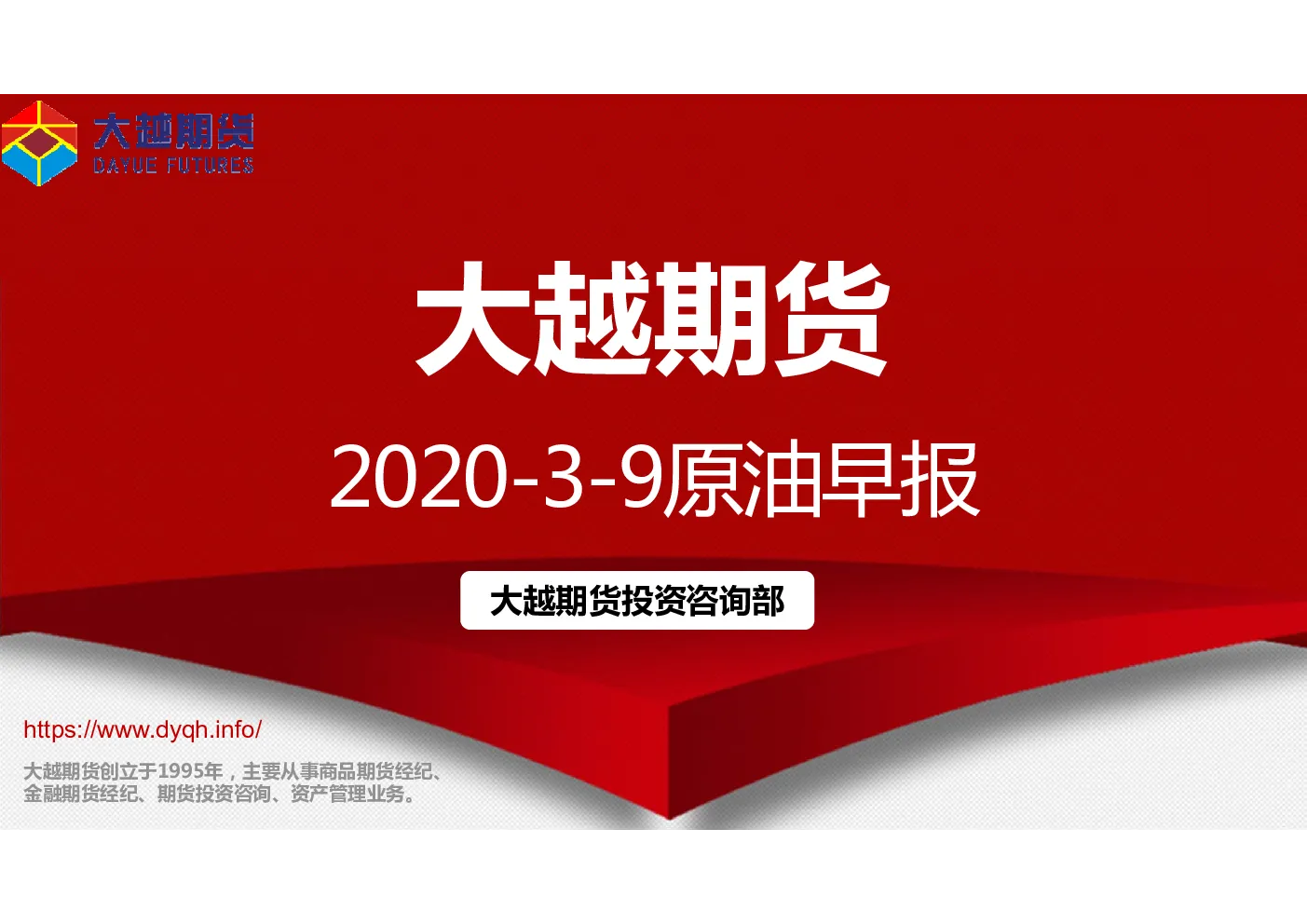 大越期货
DAYUE FUTURES

大越期货

2020-3-9原油早报

大越期货投资咨询部

https://www.dyqh.info/

大越期货创立于1995年，主要从事商品期货经纪、金融期货经纪、期货投资咨询、资产管理业务。